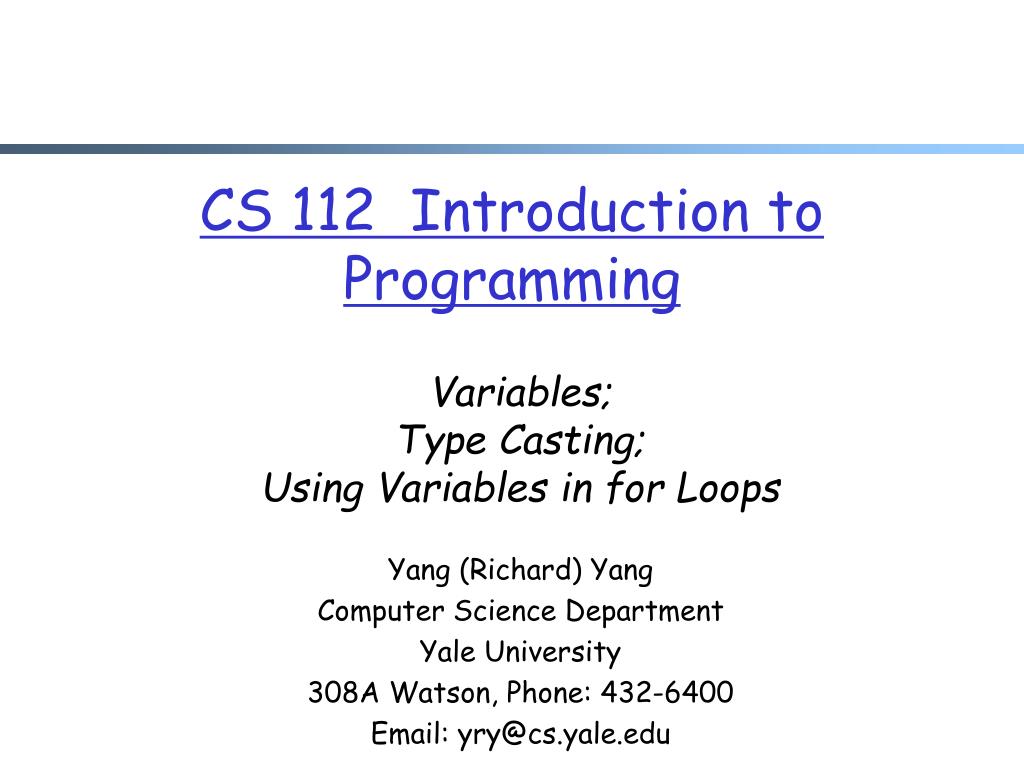 CS 112 Introduction to Programming

Variables;
Type Casting;
Using Variables in for Loops

Yang (Richard) Yang
Computer Science Department
Yale University
308A Watson, Phone: 432-6400
Email: yry@cs.yale.edu